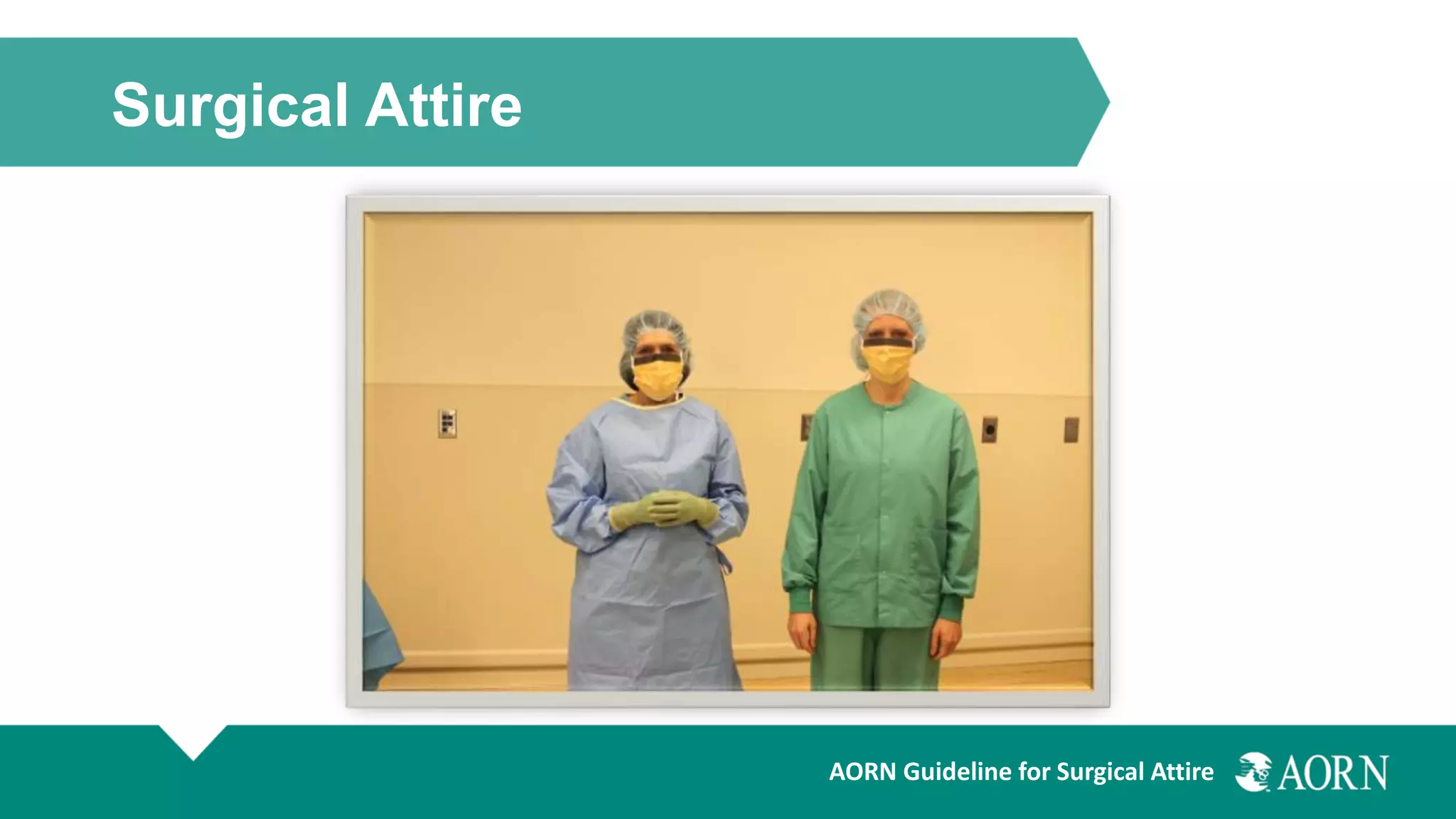 Surgical Attire

AORN Guideline for Surgical Attire

AORN